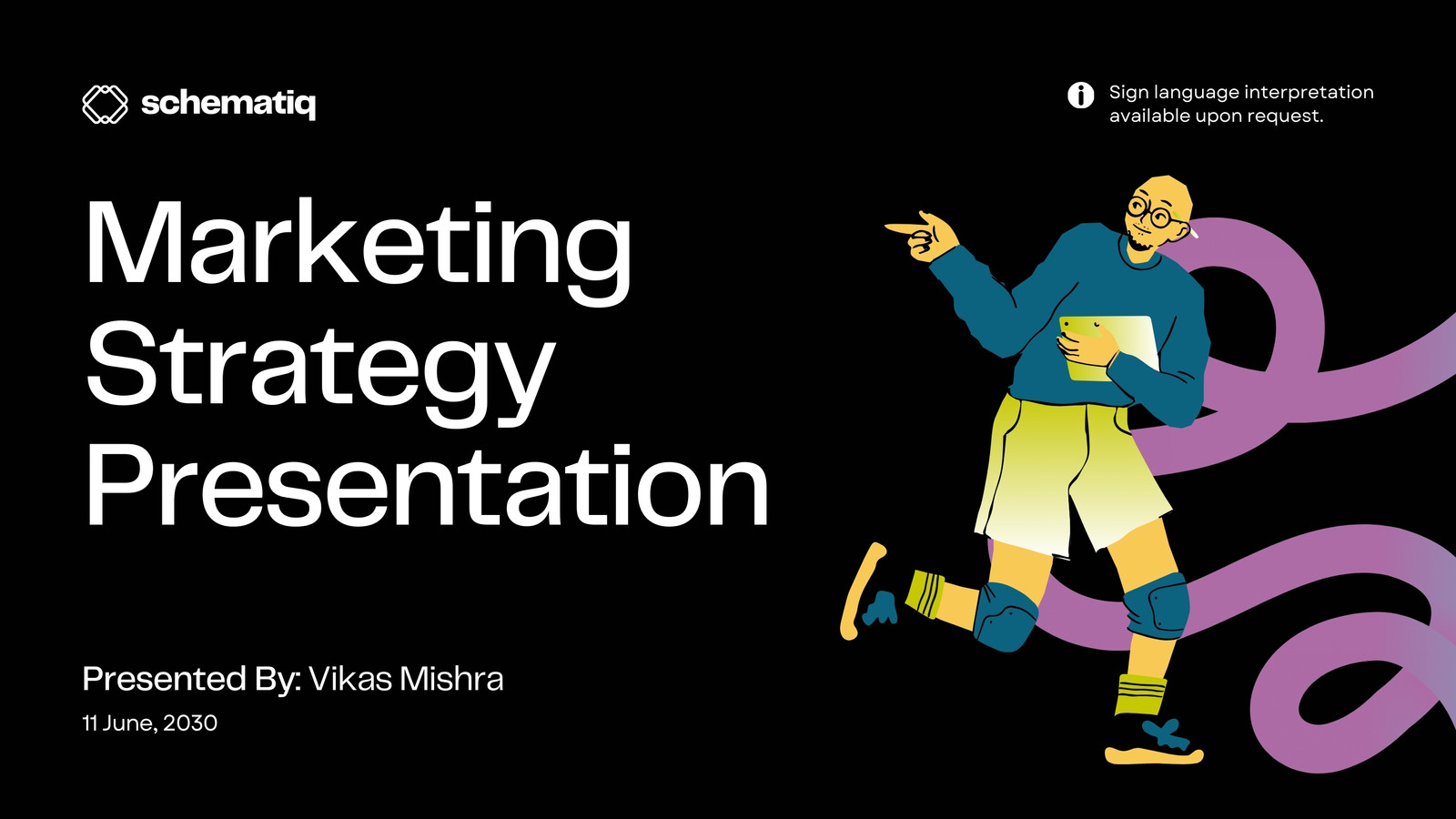 schematiq

Sign language interpretation available upon request.

Marketing Strategy Presentation

Presented By: Vikas Mishra
11 June, 2030